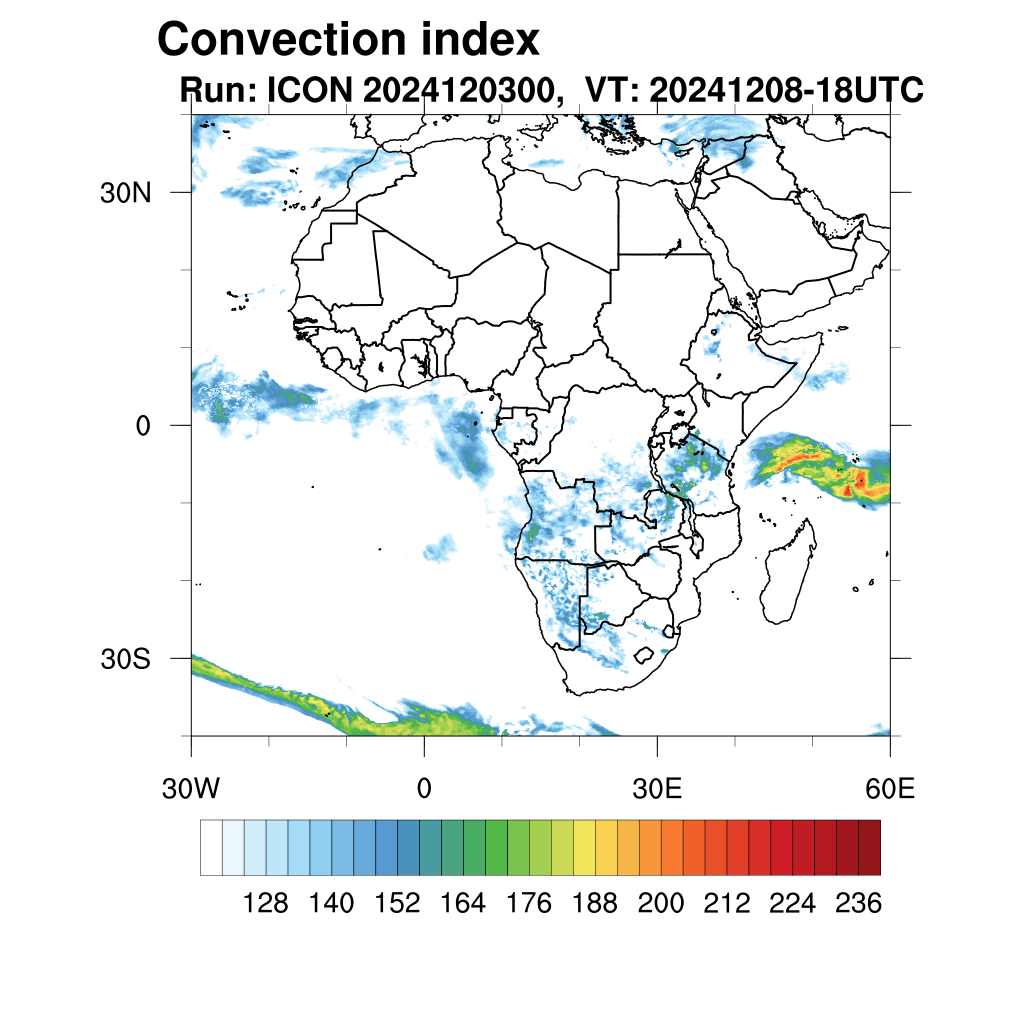 Convection index

Run: ICON 2024120300, VT: 20241208-18UTC

30N
0
30S
30W
0
30E
60E

128 140 152 164 176 188 200 212 224 236